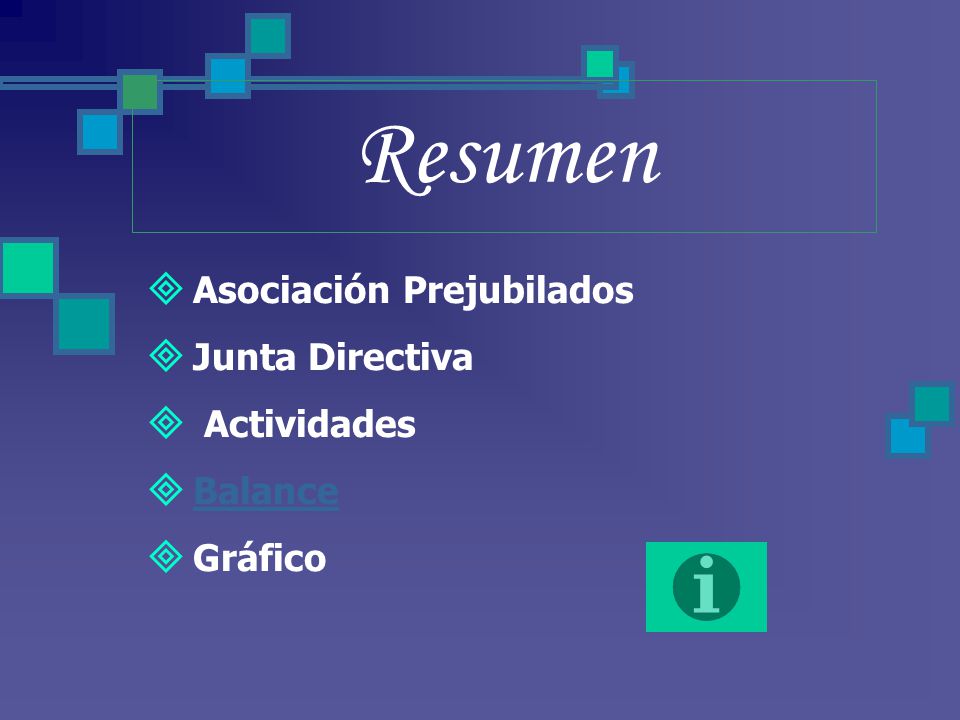 Resumen

Asociación Prejubilados

Junta Directiva

Actividades

Balance

Gráfico

i